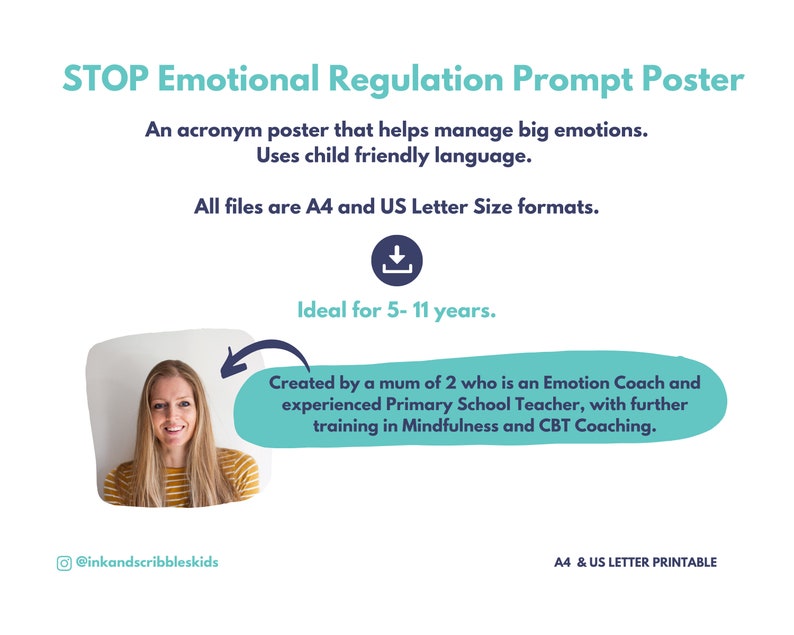 STOP Emotional Regulation Prompt Poster

An acronym poster that helps manage big emotions. Uses child friendly language.

All files are A4 and US Letter Size formats.

Ideal for 5- 11 years.

Created by a mum of 2 who is an Emotion Coach and experienced Primary School Teacher, with further training in Mindfulness and CBT Coaching.

@inkandscribbleskids

A4 & US LETTER PRINTABLE